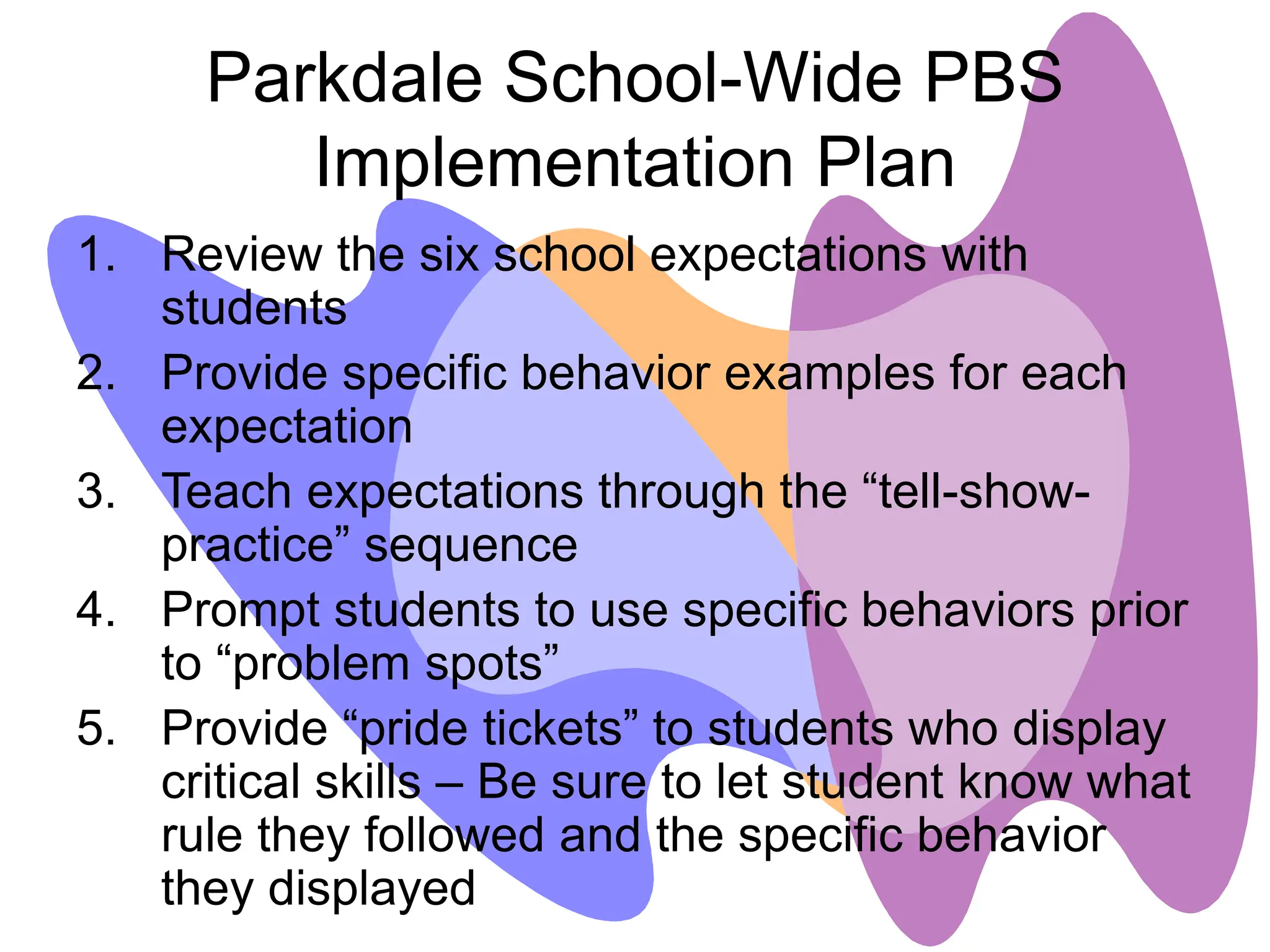 Parkdale School-Wide PBS Implementation Plan

1. Review the six school expectations with students
2. Provide specific behavior examples for each expectation
3. Teach expectations through the “tell-show-practice” sequence
4. Prompt students to use specific behaviors prior to “problem spots”
5. Provide “pride tickets” to students who display critical skills – Be sure to let student know what rule they followed and the specific behavior they displayed